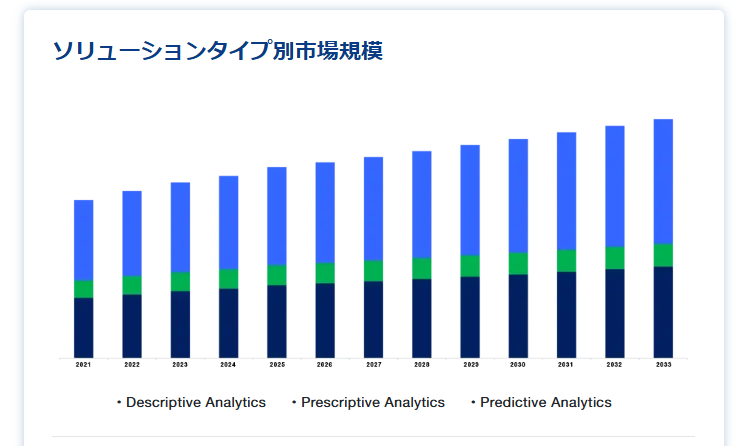 ソリューションタイプ別市場規模

2021 2022 2023 2024 2025 2026 2027 2028 2029 2030 2031 2032 2033

• Descriptive Analytics • Prescriptive Analytics • Predictive Analytics